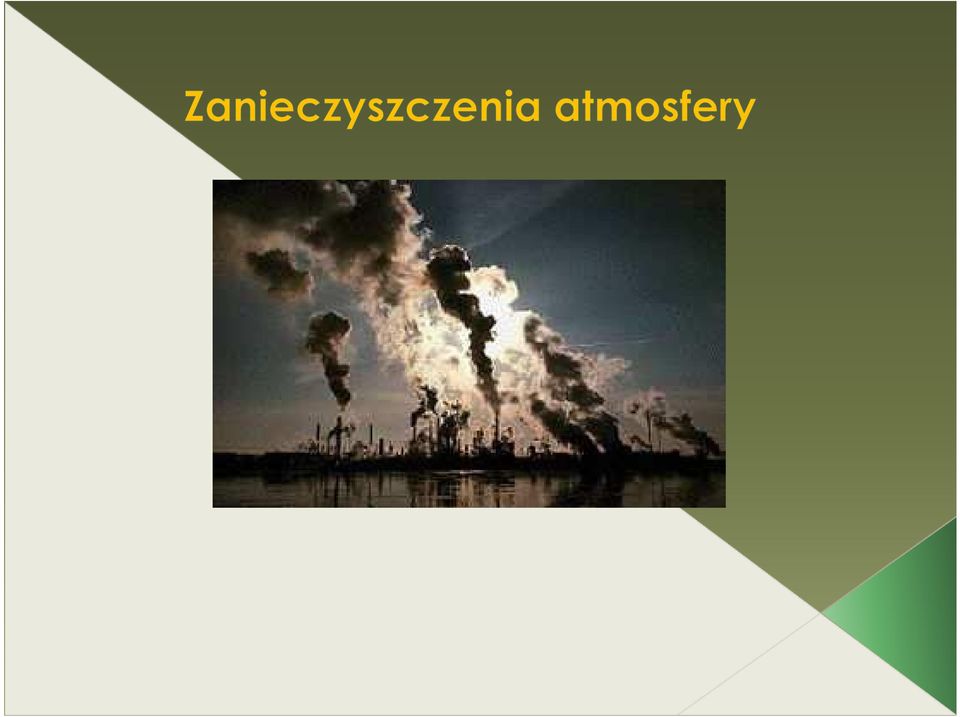 Zanieczyszczenia atmosfery